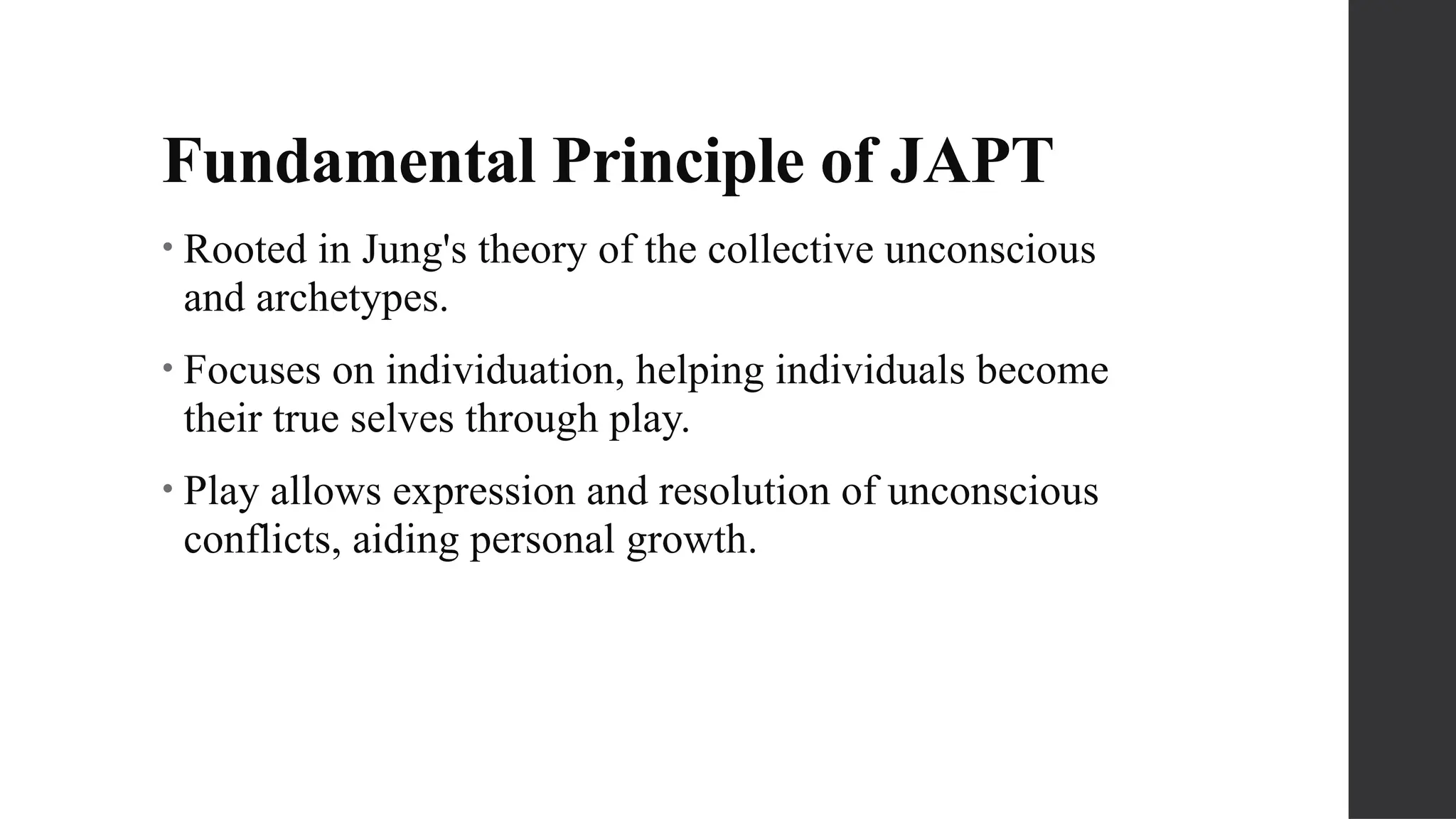 Fundamental Principle of JAPT

• Rooted in Jung's theory of the collective unconscious and archetypes.

• Focuses on individuation, helping individuals become their true selves through play.

• Play allows expression and resolution of unconscious conflicts, aiding personal growth.